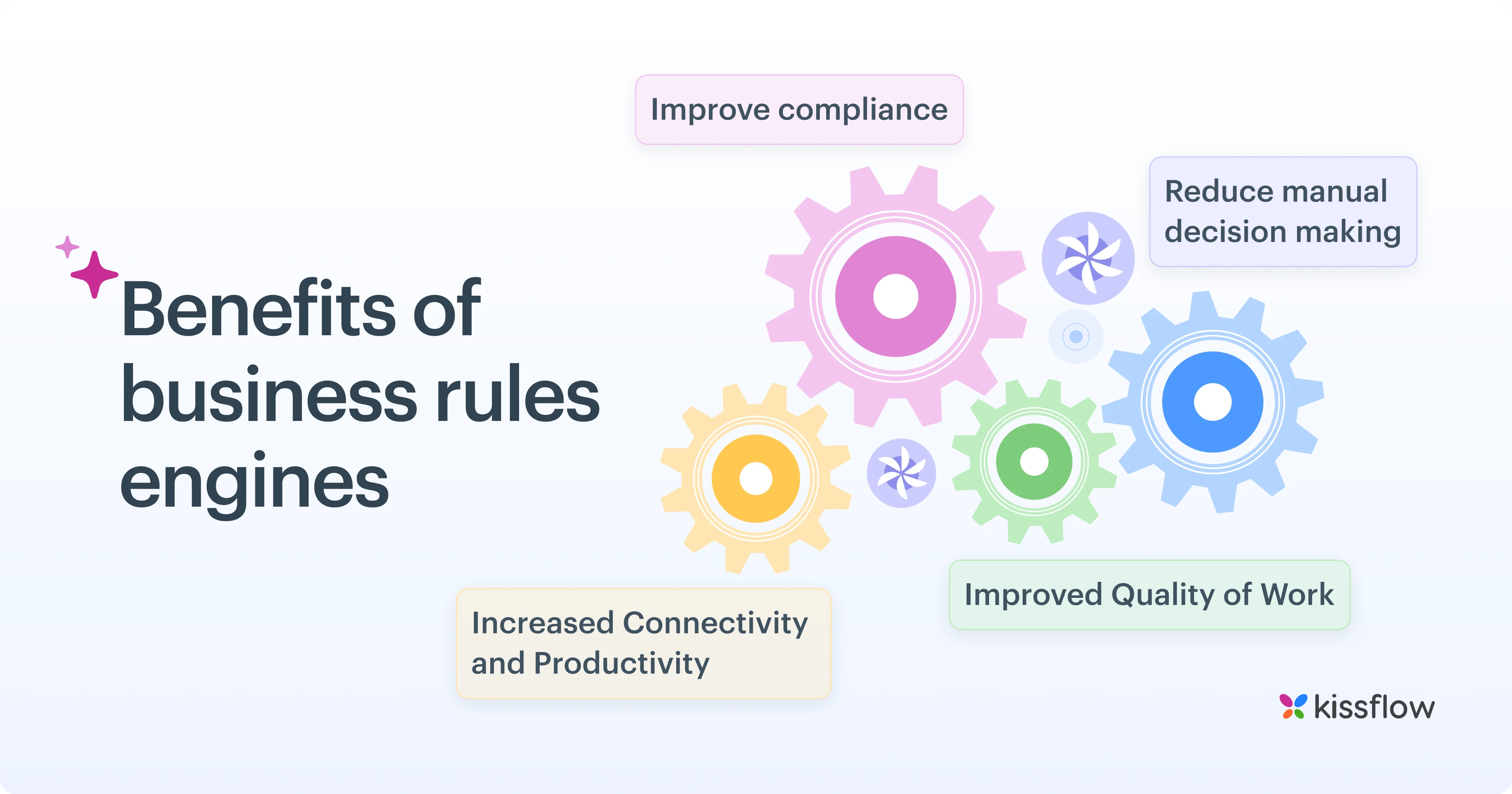 Benefits of business rules engines

Improve compliance

Reduce manual decision making

Increased Connectivity and Productivity

Improved Quality of Work

kissflow